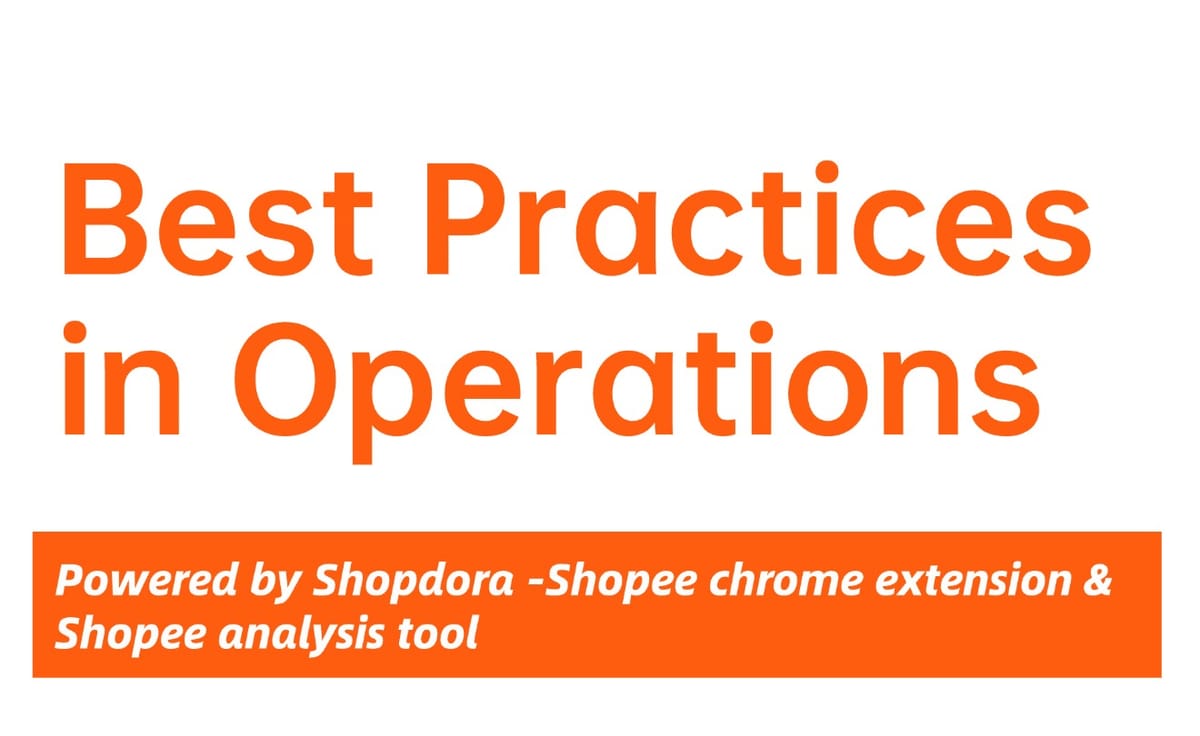 Best Practices in Operations

Powered by Shopdora -Shopee chrome extension & Shopee analysis tool